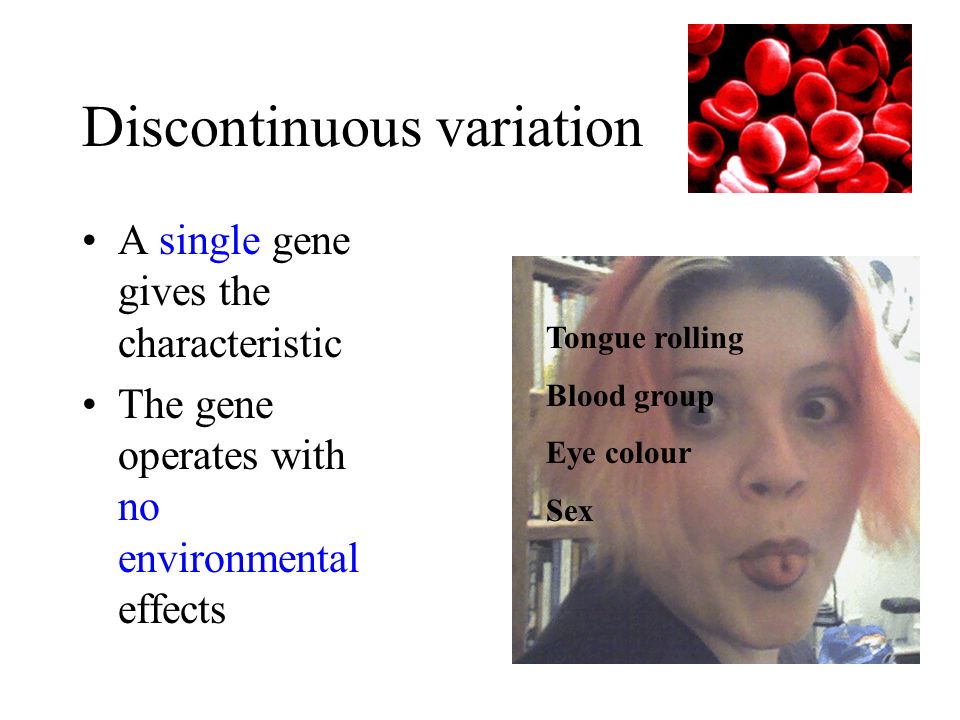 Discontinuous variation

• A single gene gives the characteristic
• The gene operates with no environmental effects

Tongue rolling

Blood group

Eye colour

Sex